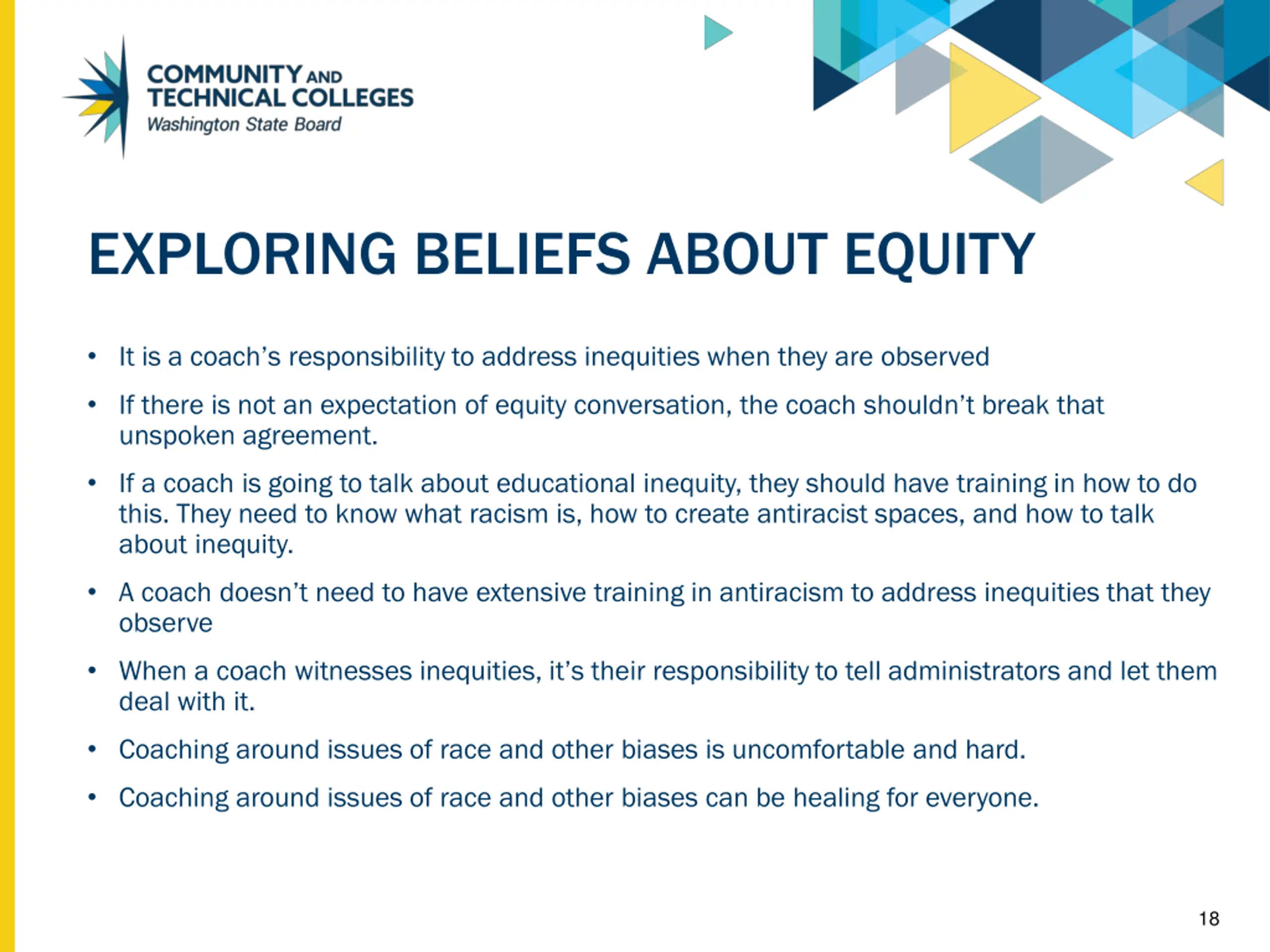 COMMUNITY AND TECHNICAL COLLEGES
Washington State Board

EXPLORING BELIEFS ABOUT EQUITY

• It is a coach's responsibility to address inequities when they are observed
• If there is not an expectation of equity conversation, the coach shouldn't break that unspoken agreement.
• If a coach is going to talk about educational inequity, they should have training in how to do this. They need to know what racism is, how to create antiracist spaces, and how to talk about inequity.
• A coach doesn't need to have extensive training in antiracism to address inequities that they observe
• When a coach witnesses inequities, it's their responsibility to tell administrators and let them deal with it.
• Coaching around issues of race and other biases is uncomfortable and hard.
• Coaching around issues of race and other biases can be healing for everyone.

18